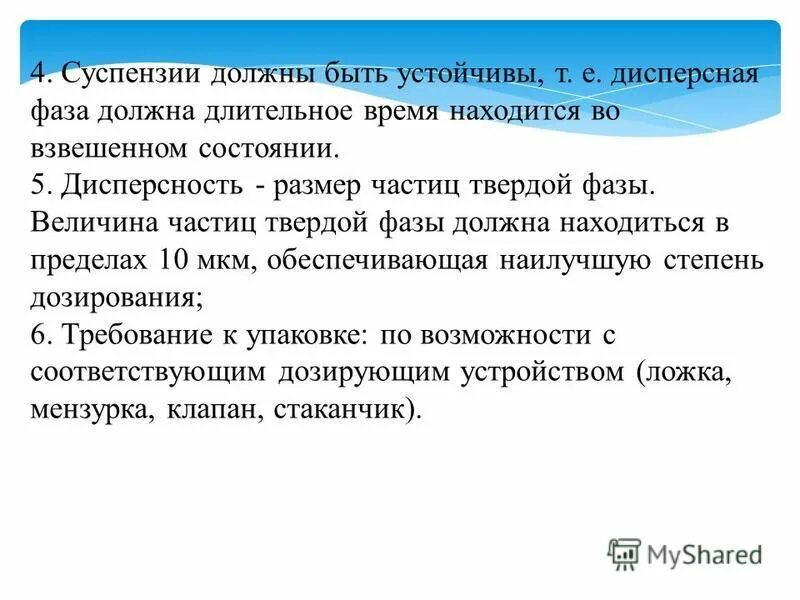 4. Суспензии должны быть устойчивы, т. е. дисперсная фаза должна длительное время находится во взвешенном состоянии.
5. Дисперсность - размер частиц твердой фазы. Величина частиц твердой фазы должна находиться в пределах 10 мкм, обеспечивающая наилучшую степень дозирования;
6. Требование к упаковке: по возможности с соответствующим дозирующим устройством (ложка, мензурка, клапан, стаканчик).

MyShared